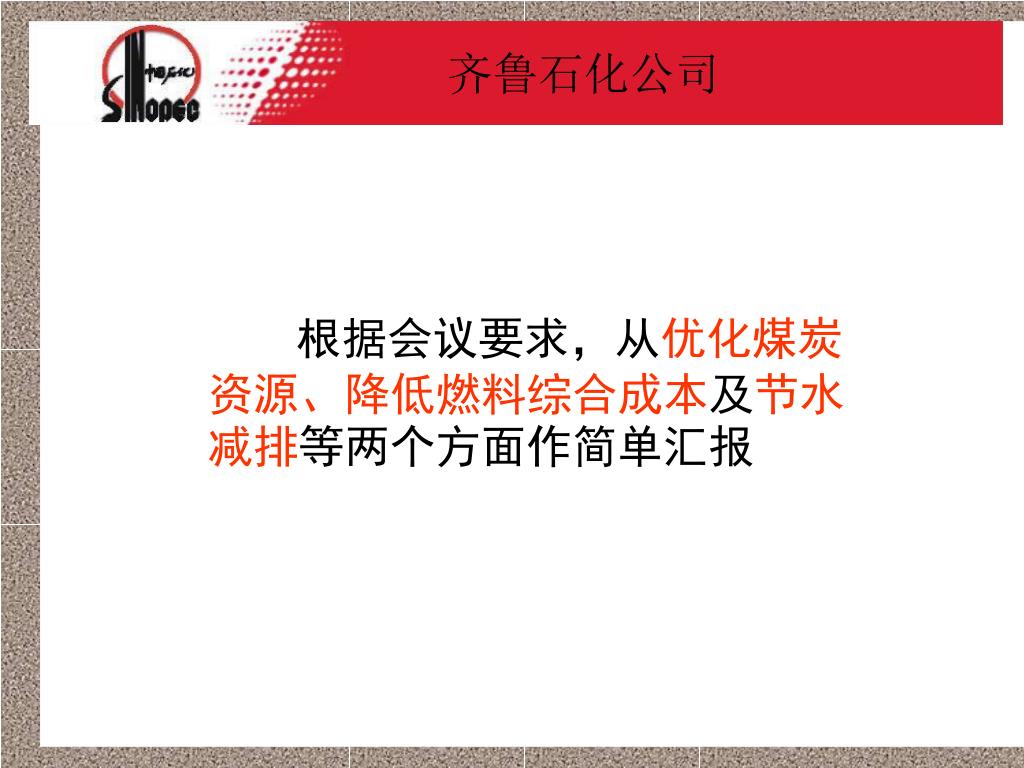 中国石化
SINOPEC

齐鲁石化公司

根据会议要求，从优化煤炭资源、降低燃料综合成本及节水减排等两个方面作简单汇报